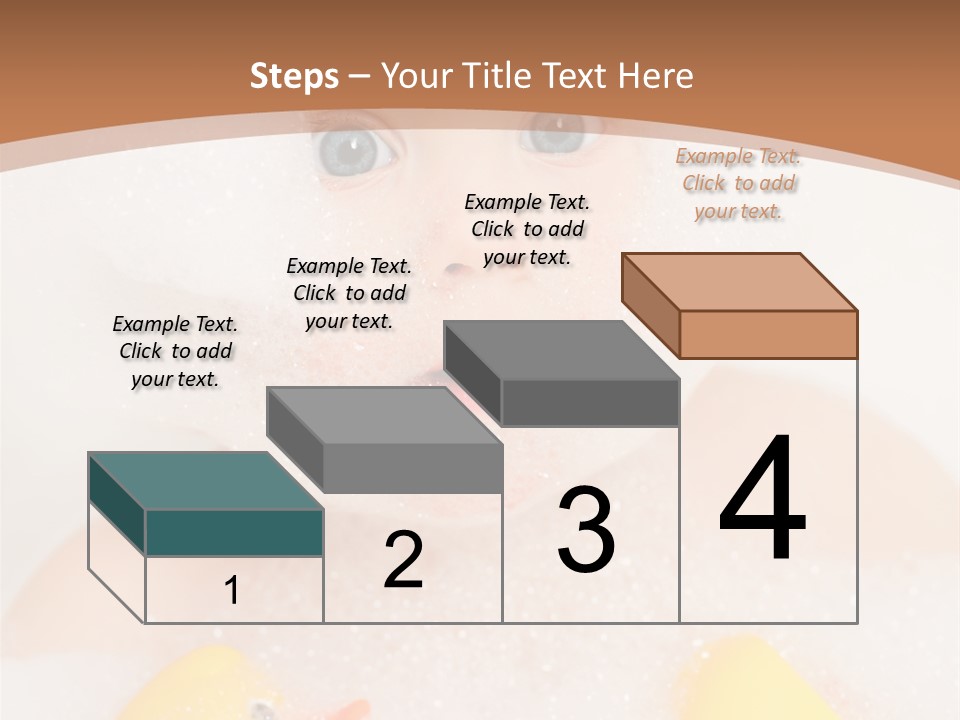 Steps – Your Title Text Here

Example Text. Click to add your text.

Example Text. Click to add your text.

Example Text. Click to add your text.

Example Text. Click to add your text.

1

2

3

4